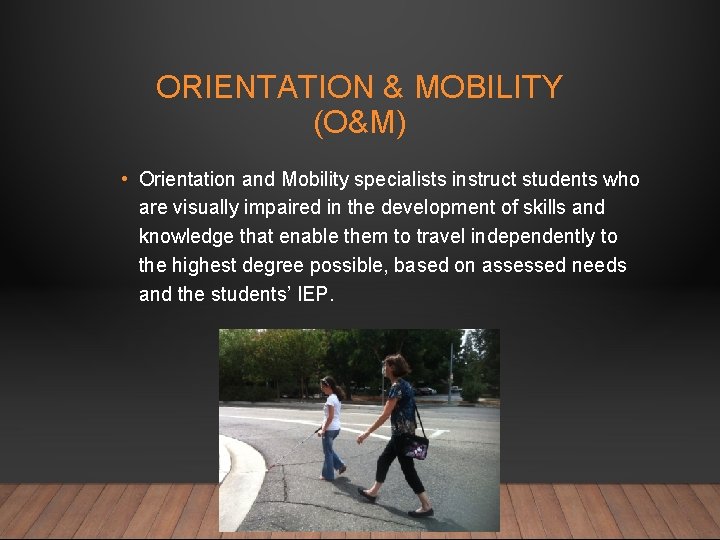 ORIENTATION & MOBILITY (O&M)

• Orientation and Mobility specialists instruct students who are visually impaired in the development of skills and knowledge that enable them to travel independently to the highest degree possible, based on assessed needs and the students' IEP.